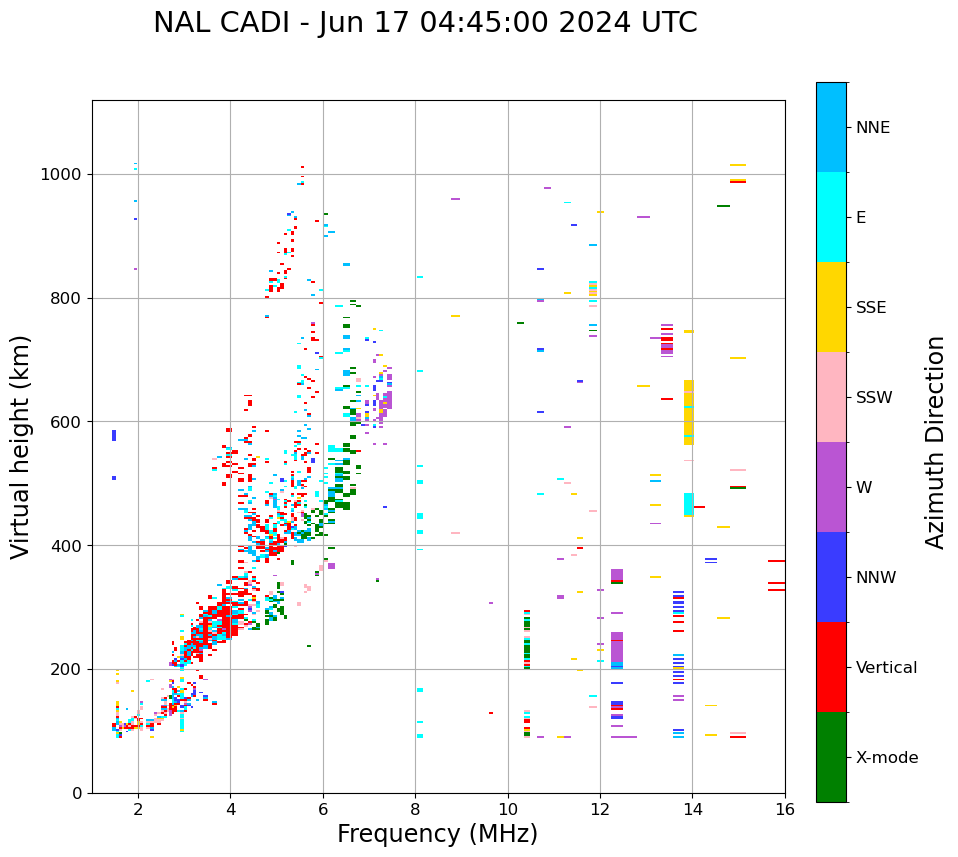 NAL CADI - Jun 17 04:45:00 2024 UTC

Virtual height (km)

1000
800
600
400
200
0

2
4
6
8
10
12
14
16

Frequency (MHz)

NNE
E
SSE
SSW
W
NNW
Vertical
X-mode

Azimuth Direction